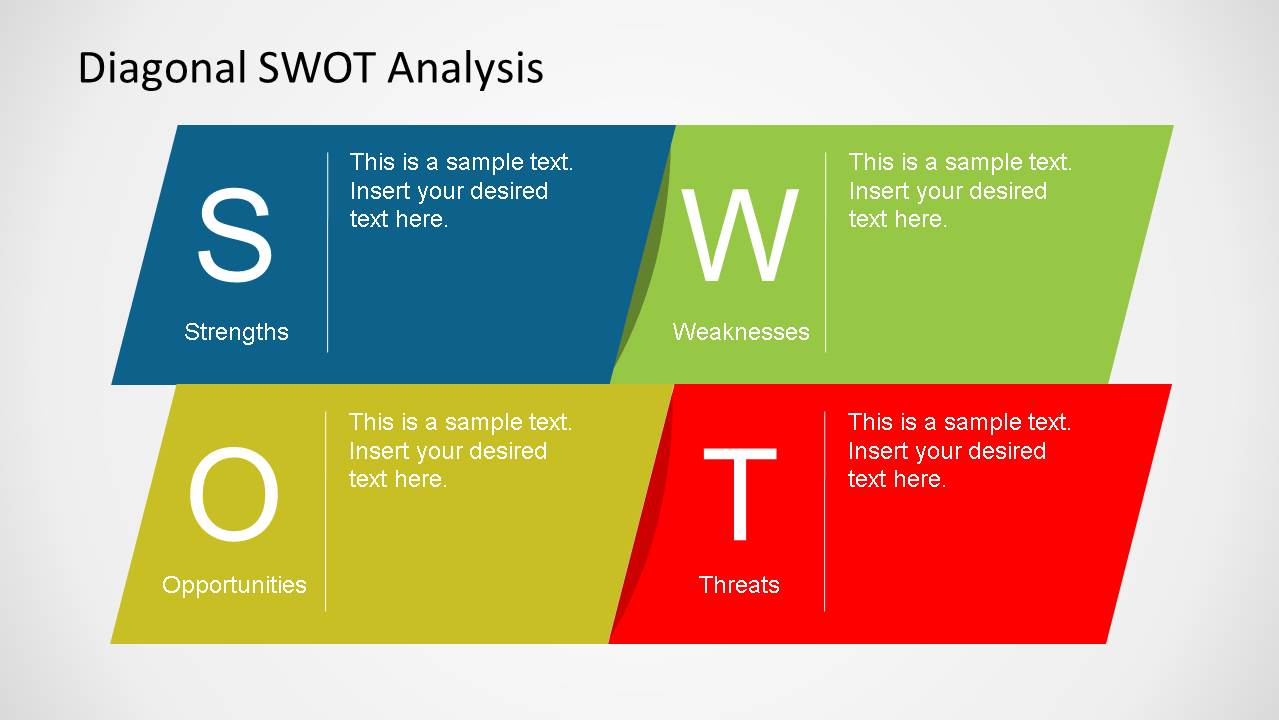 Diagonal SWOT Analysis

S

Strengths

This is a sample text. Insert your desired text here.

W

Weaknesses

This is a sample text. Insert your desired text here.

O

Opportunities

This is a sample text. Insert your desired text here.

T

Threats

This is a sample text. Insert your desired text here.